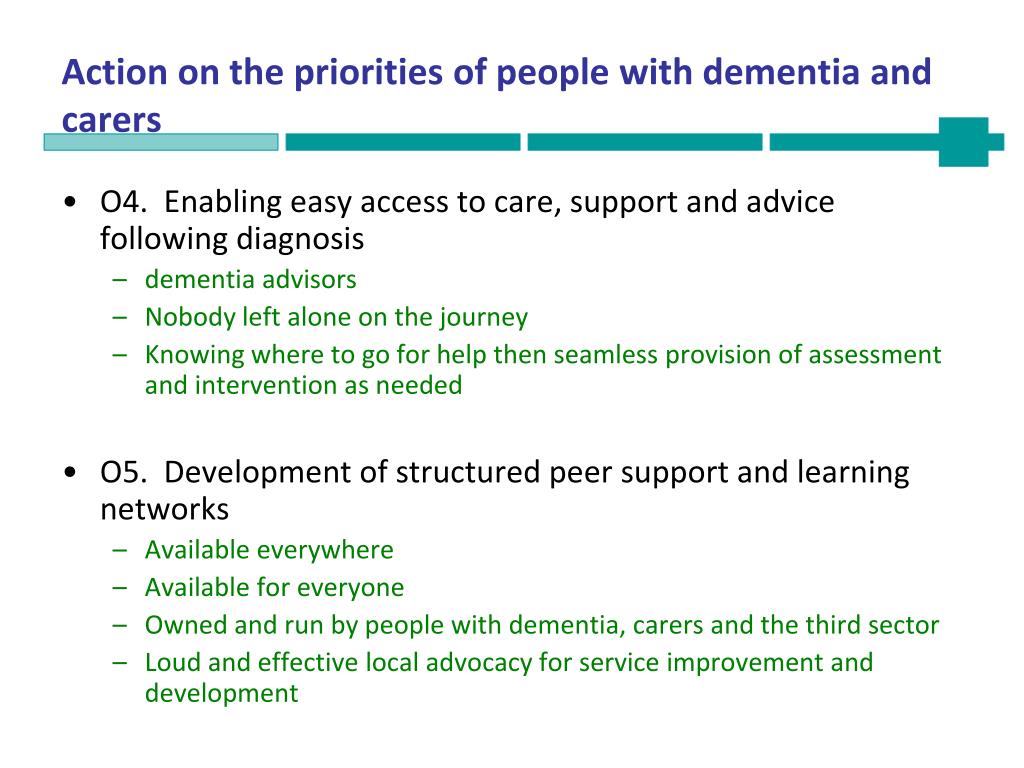 Action on the priorities of people with dementia and carers

• O4. Enabling easy access to care, support and advice following diagnosis
– dementia advisors
– Nobody left alone on the journey
– Knowing where to go for help then seamless provision of assessment and intervention as needed

• O5. Development of structured peer support and learning networks
– Available everywhere
– Available for everyone
– Owned and run by people with dementia, carers and the third sector
– Loud and effective local advocacy for service improvement and development